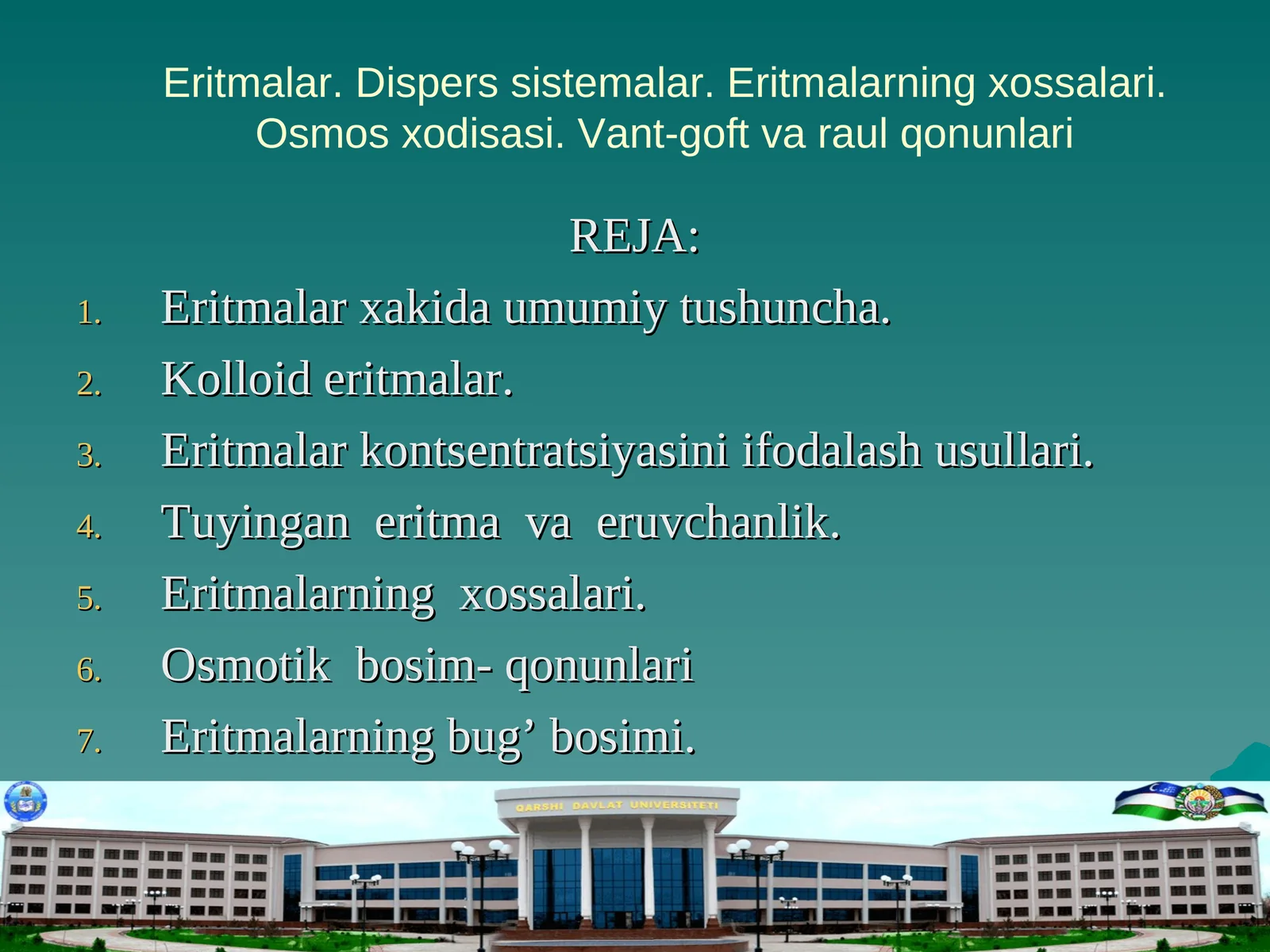 Eritmalar. Dispers sistemalar. Eritmalarning xossalari. Osmos xodisasi. Vant-goft va raul qonunlari

REJA:

1. Eritmalar xakida umumiy tushuncha.
2. Kolloid eritmalar.
3. Eritmalar kontsentratsiyasini ifodalash usullari.
4. Tuyingan eritma va eruvchanlik.
5. Eritmalarning xossalari.
6. Osmotik bosim- qonunlari
7. Eritmalarning bug’ bosimi.

QARSHI DAVLAT UNIVERSITETI